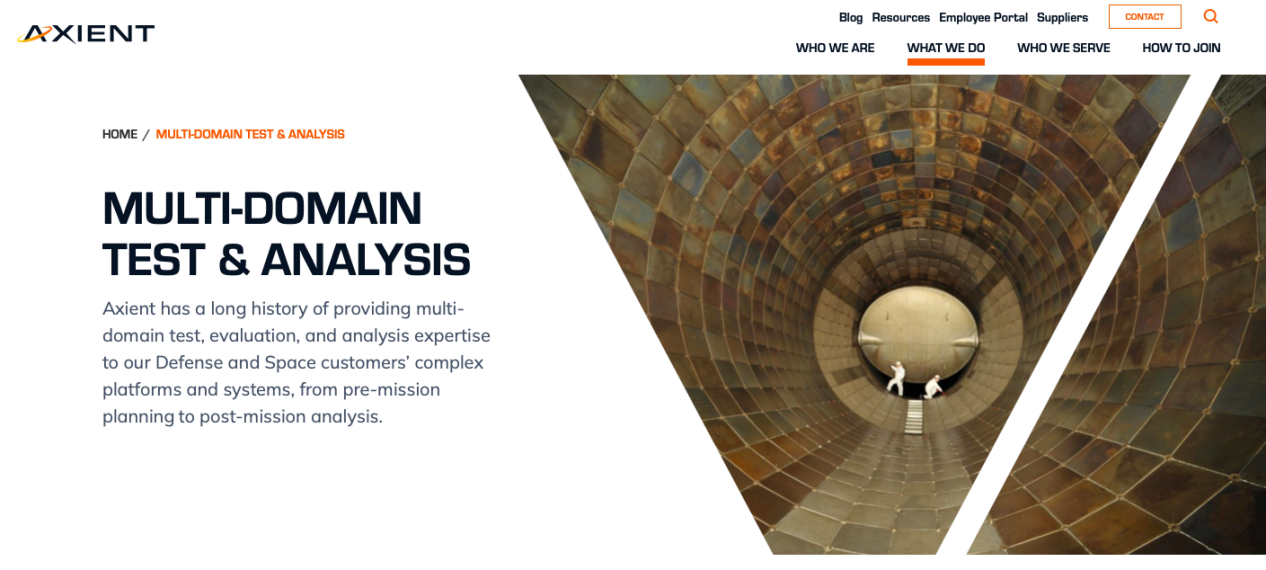 AXIENT

Blog Resources Employee Portal Suppliers CONTACT

WHO WE ARE WHAT WE DO WHO WE SERVE HOW TO JOIN

HOME / MULTI-DOMAIN TEST & ANALYSIS

MULTI-DOMAIN TEST & ANALYSIS

Axient has a long history of providing multi-domain test, evaluation, and analysis expertise to our Defense and Space customers' complex platforms and systems, from pre-mission planning to post-mission analysis.